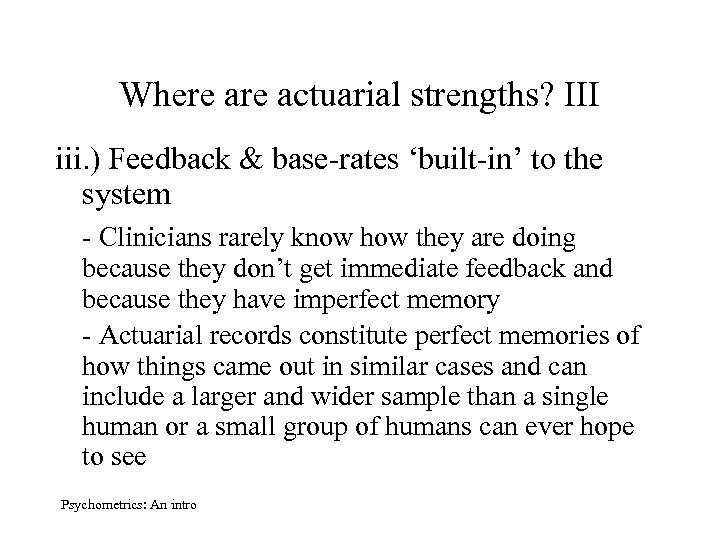 Where are actuarial strengths? III

iii.) Feedback & base-rates ‘built-in’ to the system

- Clinicians rarely know how they are doing because they don’t get immediate feedback and because they have imperfect memory

- Actuarial records constitute perfect memories of how things came out in similar cases and can include a larger and wider sample than a single human or a small group of humans can ever hope to see

Psychometrics: An intro